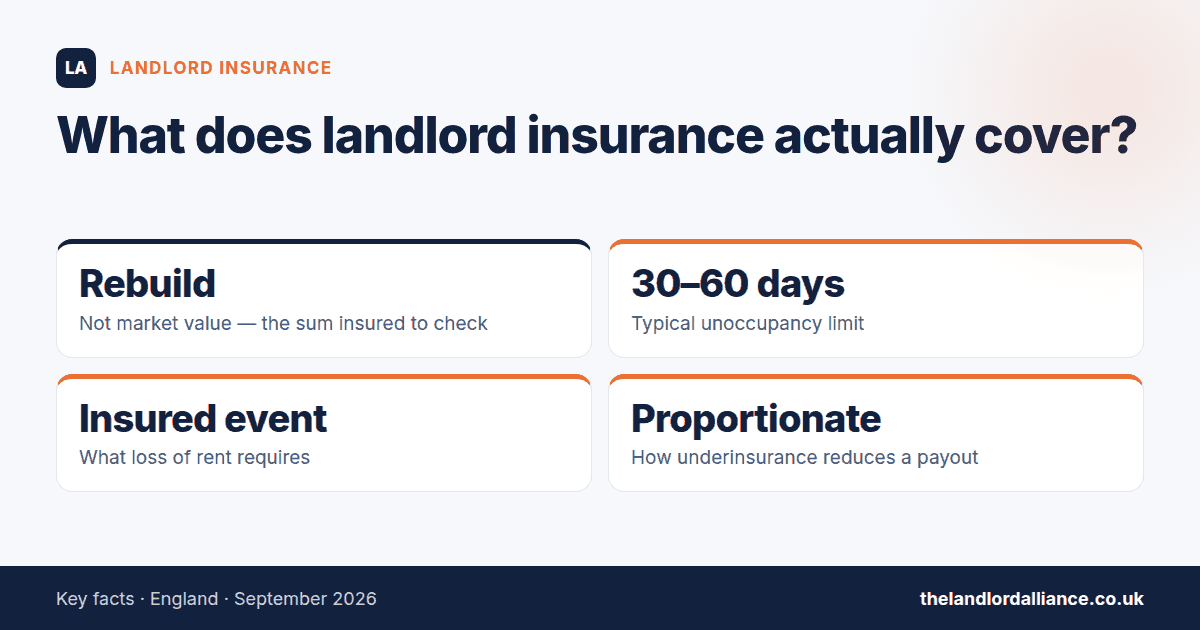 LA LANDLORD INSURANCE

What does landlord insurance actually cover?

Rebuild
Not market value — the sum insured to check

30–60 days
Typical unoccupancy limit

Insured event
What loss of rent requires

Proportionate
How underinsurance reduces a payout

Key facts · England · September 2026

thelandlordalliance.co.uk